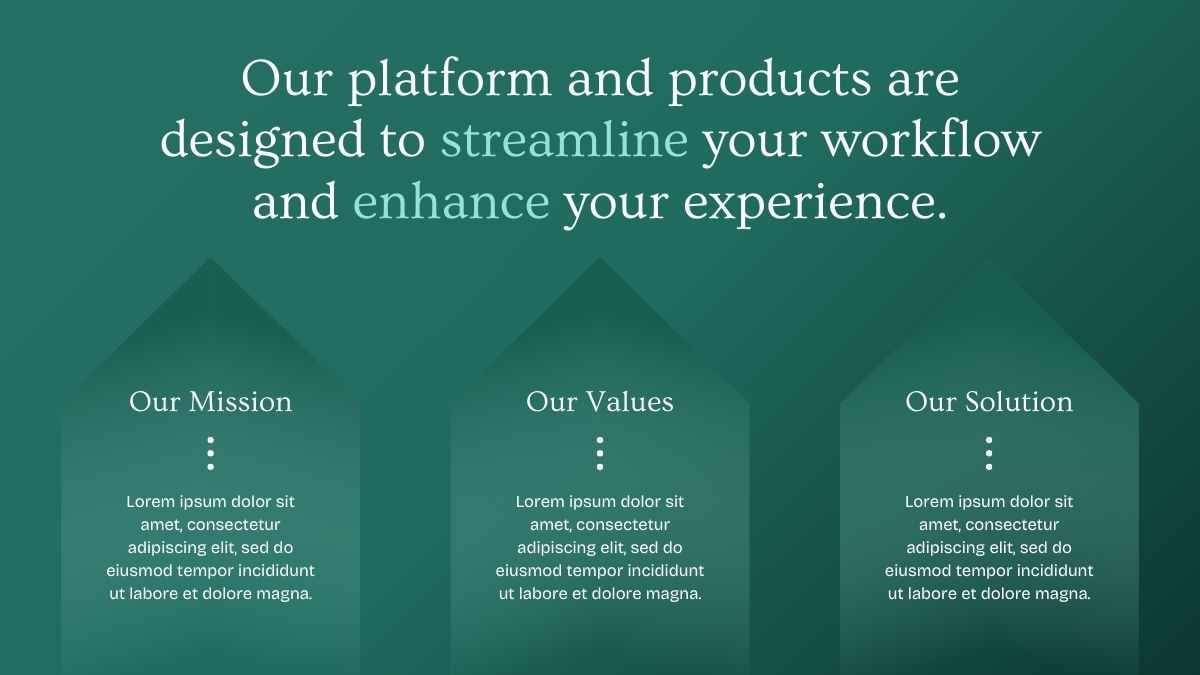 Our platform and products are designed to streamline your workflow and enhance your experience.

Our Mission

Lorem ipsum dolor sit amet, consectetur adipiscing elit, sed do eiusmod tempor incididunt ut labore et dolore magna.

Our Values

Lorem ipsum dolor sit amet, consectetur adipiscing elit, sed do eiusmod tempor incididunt ut labore et dolore magna.

Our Solution

Lorem ipsum dolor sit amet, consectetur adipiscing elit, sed do eiusmod tempor incididunt ut labore et dolore magna.